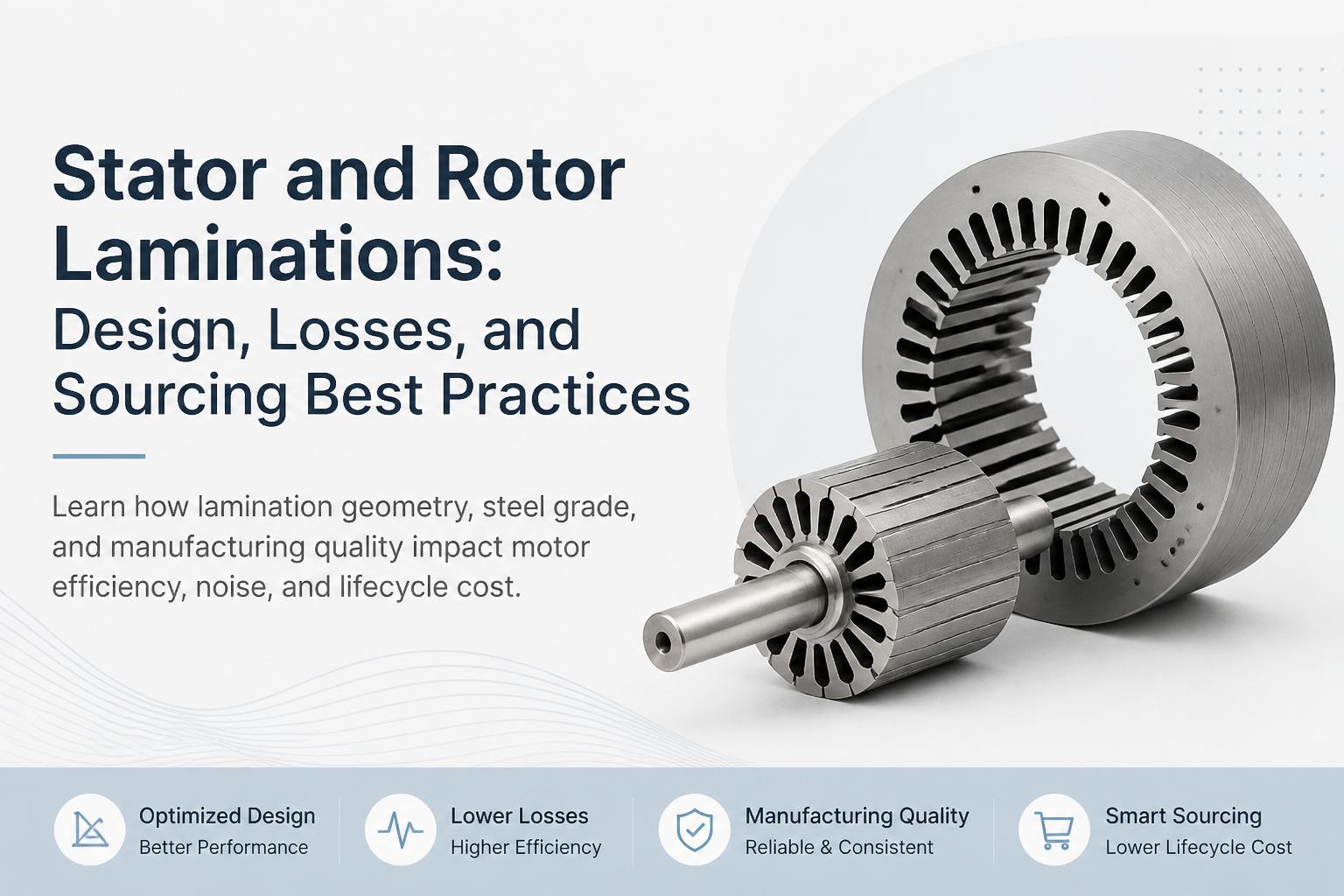 Stator and Rotor Laminations:
Design, Losses, and Sourcing Best Practices

Learn how lamination geometry, steel grade, and manufacturing quality impact motor efficiency, noise, and lifecycle cost.

Optimized Design
Better Performance

Lower Losses
Higher Efficiency

Manufacturing Quality
Reliable & Consistent

Smart Sourcing
Lower Lifecycle Cost